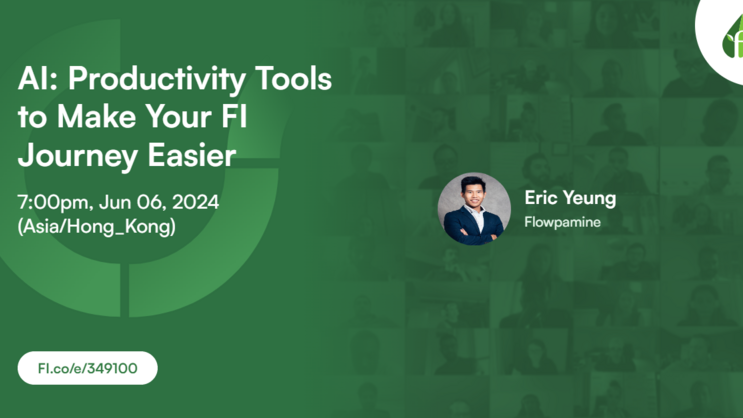 AI: Productivity Tools to Make Your FI Journey Easier

7:00pm, Jun 06, 2024 (Asia/Hong_Kong)

Eric Yeung
Flowpamine

FI.co/e/349100